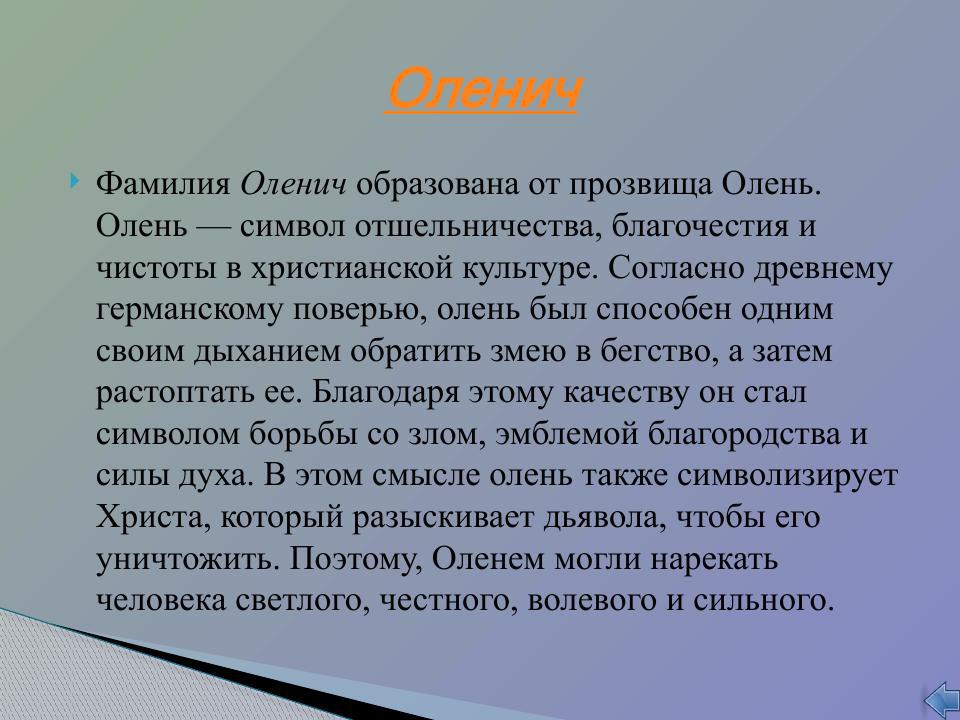 Оленич

Фамилия Оленич образована от прозвища Олень. Олень — символ отшельничества, благочестия и чистоты в христианской культуре. Согласно древнему германскому поверью, олень был способен одним своим дыханием обратить змею в бегство, а затем растоптать ее. Благодаря этому качеству он стал символом борьбы со злом, эмблемой благородства и силы духа. В этом смысле олень также символизирует Христа, который разыскивает дьявола, чтобы его уничтожить. Поэтому, Оленем могли нарекать человека светлого, честного, волевого и сильного.